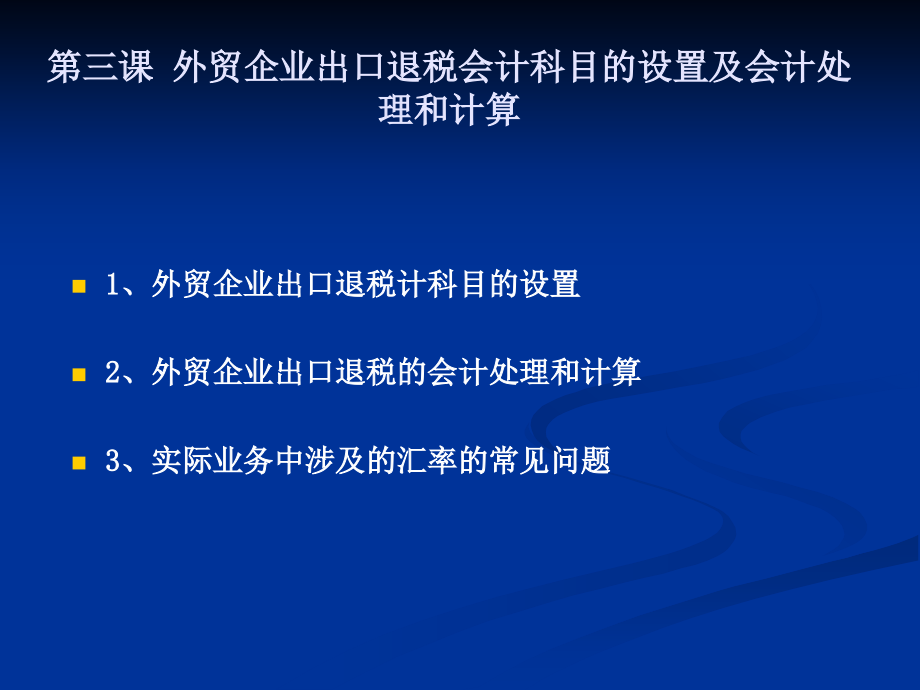 第三课 外贸企业出口退税会计科目的设置及会计处理和计算

1、外贸企业出口退税计科目的设置

2、外贸企业出口退税的会计处理和计算

3、实际业务中涉及的汇率的常见问题